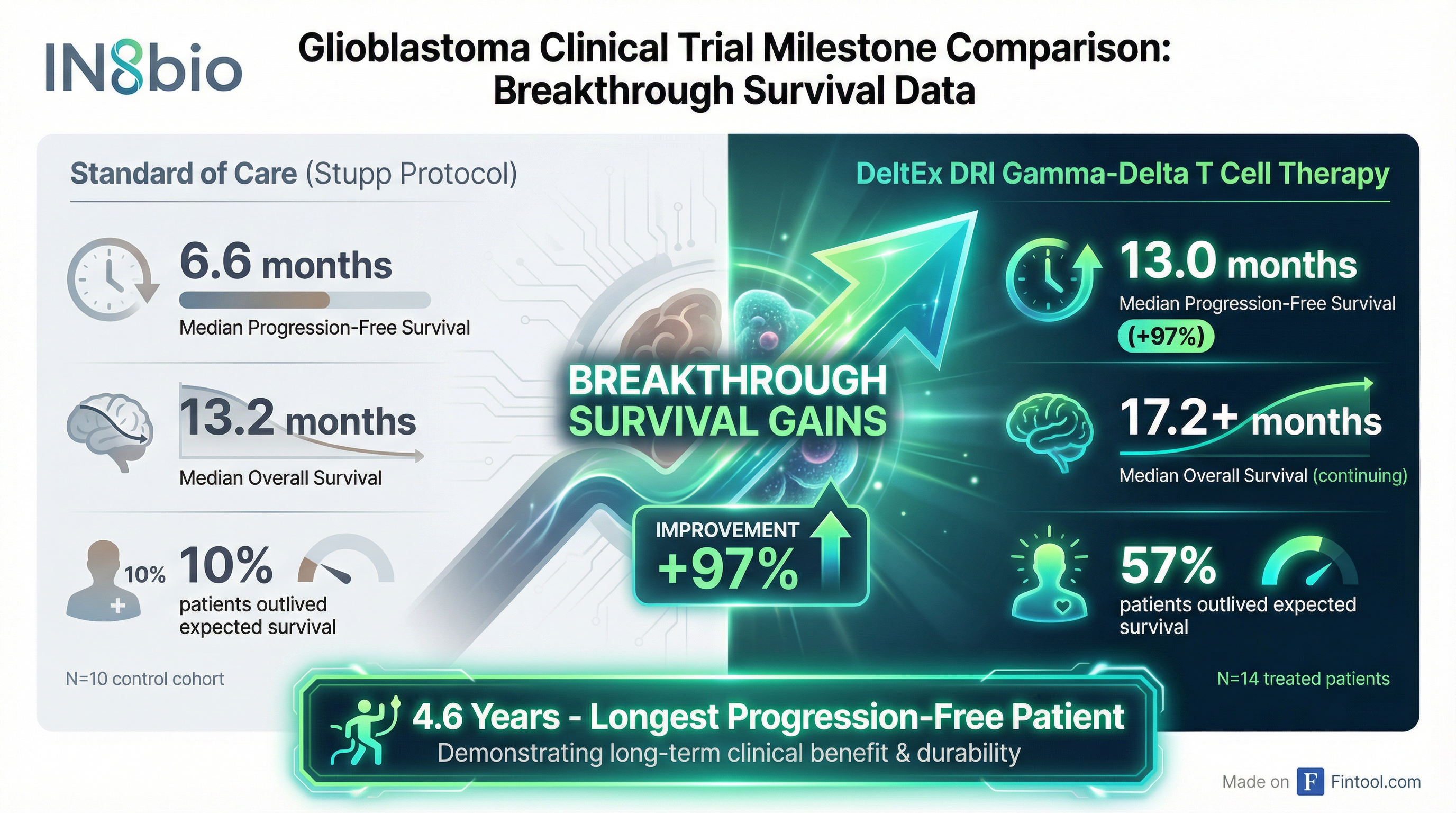 IN8bio

Glioblastoma Clinical Trial Milestone Comparison: Breakthrough Survival Data

Standard of Care (Stupp Protocol)

6.6 months
Median Progression-Free Survival

13.2 months
Median Overall Survival

10% 10%
patients outlived expected survival

N=10 control cohort

BREAKTHROUGH SURVIVAL GAINS

IMPROVEMENT +97%

DeltEx DRI Gamma-Delta T Cell Therapy

13.0 months
Median Progression-Free Survival
(+97%)

17.2+ months
Median Overall Survival (continuing)

57%
patients outlived expected survival

N=14 treated patients

4.6 Years - Longest Progression-Free Patient
Demonstrating long-term clinical benefit & durability

Made on F Fintool.com